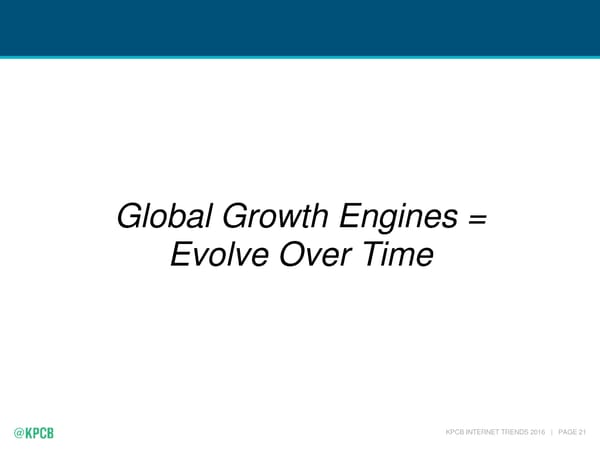 Global Growth Engines =
Evolve Over Time

@KPCB

KPCB INTERNET TRENDS 2016 | PAGE 21